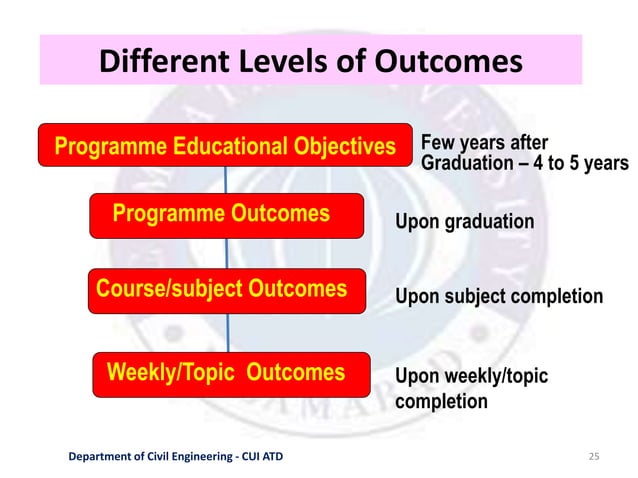 Different Levels of Outcomes

Programme Educational Objectives

Few years after Graduation – 4 to 5 years

Programme Outcomes

Upon graduation

Course/subject Outcomes

Upon subject completion

Weekly/Topic Outcomes

Upon weekly/topic completion

Department of Civil Engineering - CUI ATD

25